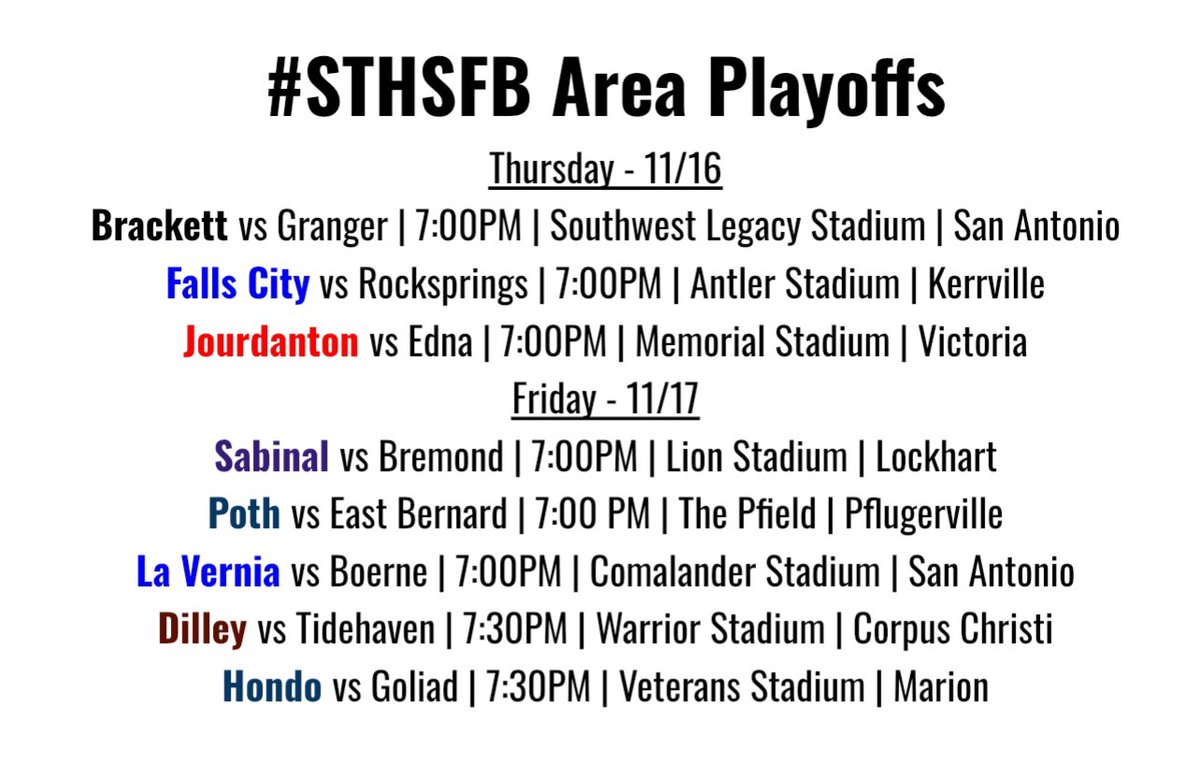 #STHSFB Area Playoffs

Thursday - 11/16

Brackett vs Granger | 7:00PM | Southwest Legacy Stadium | San Antonio

Falls City vs Rocksprings | 7:00PM | Antler Stadium | Kerrville

Jourdanton vs Edna | 7:00PM | Memorial Stadium | Victoria

Friday - 11/17

Sabinal vs Bremond | 7:00PM | Lion Stadium | Lockhart

Poth vs East Bernard | 7:00 PM | The Pfield | Pflugerville

La Vernia vs Boerne | 7:00PM | Comalander Stadium | San Antonio

Dilley vs Tidehaven | 7:30PM | Warrior Stadium | Corpus Christi

Hondo vs Goliad | 7:30PM | Veterans Stadium | Marion